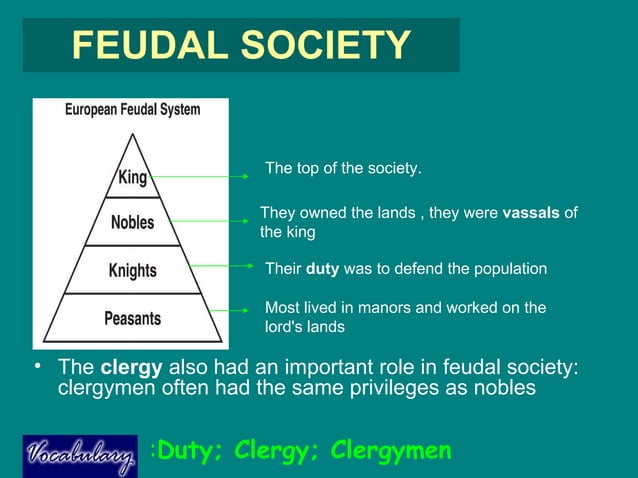 FEUDAL SOCIETY

European Feudal System

King

Nobles

Knights

Peasants

The top of the society.

They owned the lands , they were vassals of the king

Their duty was to defend the population

Most lived in manors and worked on the lord's lands

• The clergy also had an important role in feudal society: clergymen often had the same privileges as nobles

Vocabulary :Duty; Clergy; Clergymen